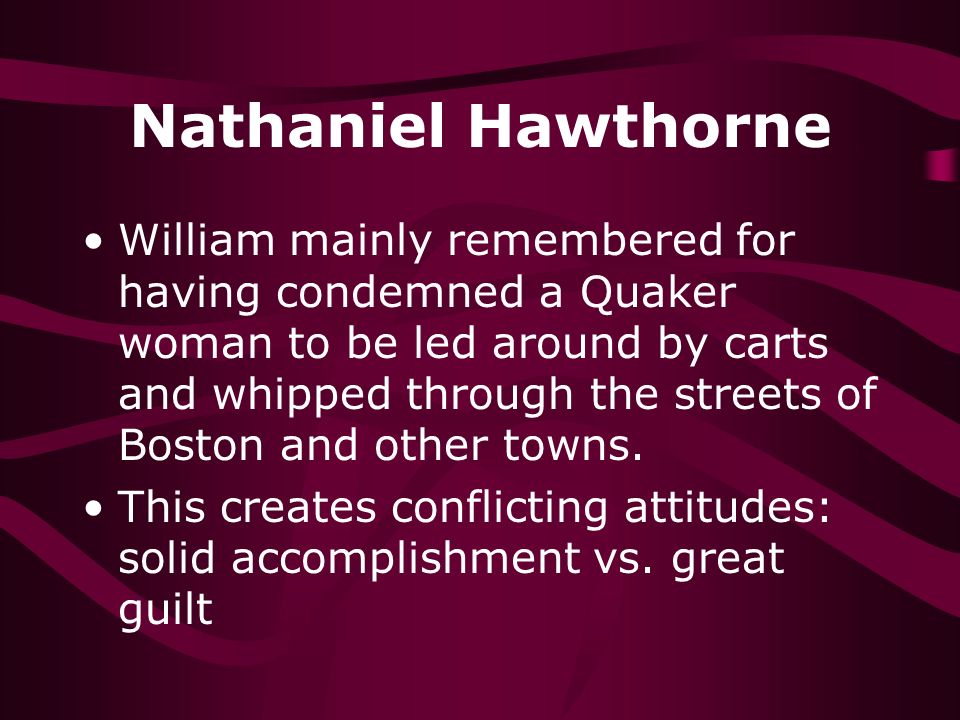 Nathaniel Hawthorne

• William mainly remembered for having condemned a Quaker woman to be led around by carts and whipped through the streets of Boston and other towns.

• This creates conflicting attitudes: solid accomplishment vs. great guilt